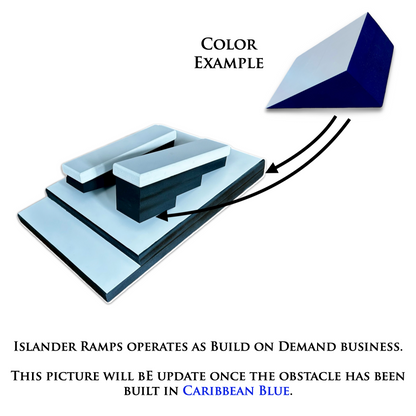 Color Example

Islander Ramps operates as Build on Demand business.

This picture will bE update once the obstacle has been built in Caribbean Blue.